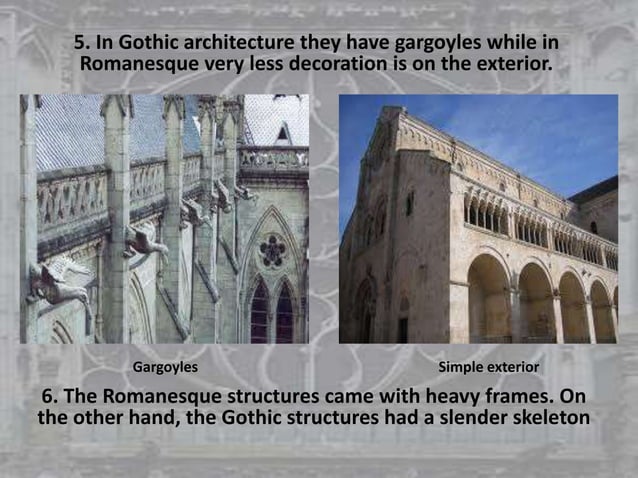 5. In Gothic architecture they have gargoyles while in Romanesque very less decoration is on the exterior.

Gargoyles

Simple exterior

6. The Romanesque structures came with heavy frames. On the other hand, the Gothic structures had a slender skeleton